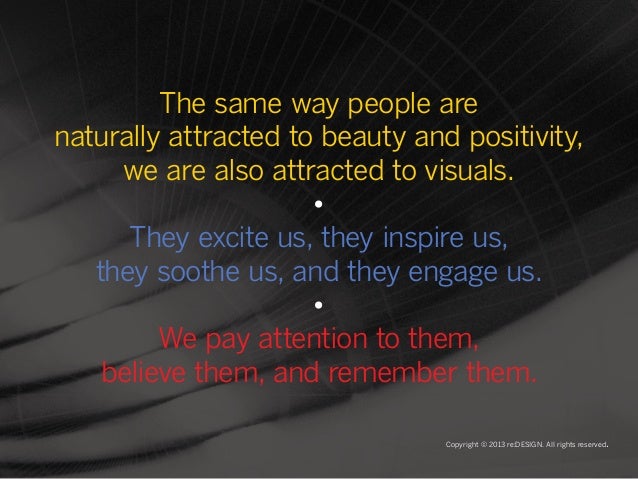 The same way people are naturally attracted to beauty and positivity, we are also attracted to visuals.

•

They excite us, they inspire us, they soothe us, and they engage us.

•

We pay attention to them, believe them, and remember them.

Copyright © 2013 re:DESIGN. All rights reserved.